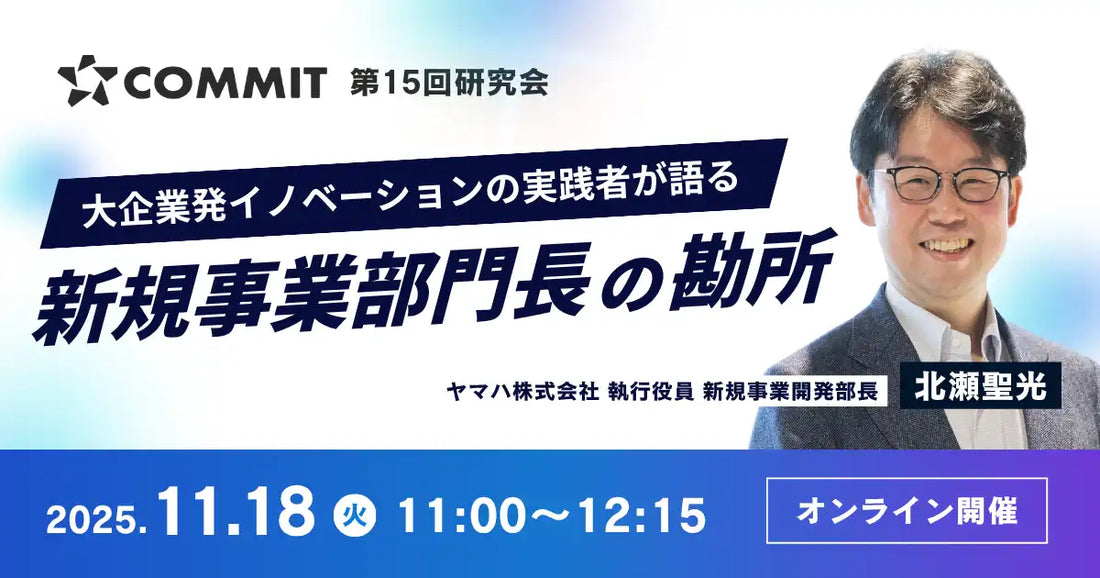 COMMIT 第15回研究会

大企業発イノベーションの実践者が語る

新規事業部門長の勘所

ヤマハ株式会社 執行役員 新規事業開発部長 北瀬聖光

2025.11.18 火 11:00～12:15

オンライン開催